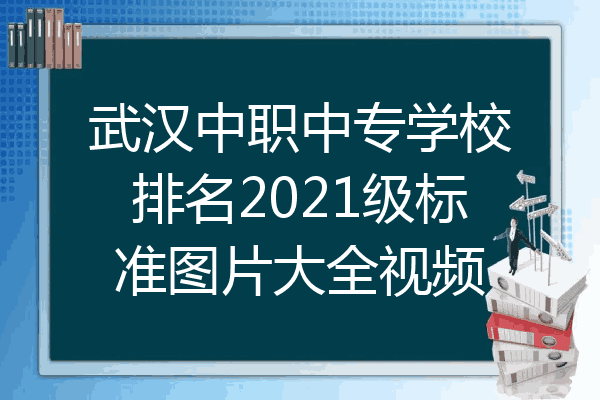 武汉中职中专学校排名2021级标准图片大全视频